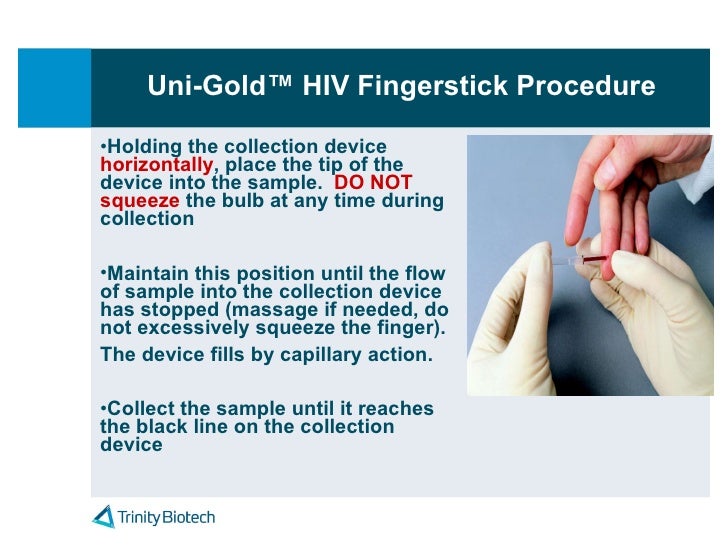 Uni-Gold™ HIV Fingerstick Procedure

•Holding the collection device horizontally, place the tip of the device into the sample. DO NOT squeeze the bulb at any time during collection

•Maintain this position until the flow of sample into the collection device has stopped (massage if needed, do not excessively squeeze the finger).

The device fills by capillary action.

•Collect the sample until it reaches the black line on the collection device

Trinity Biotech